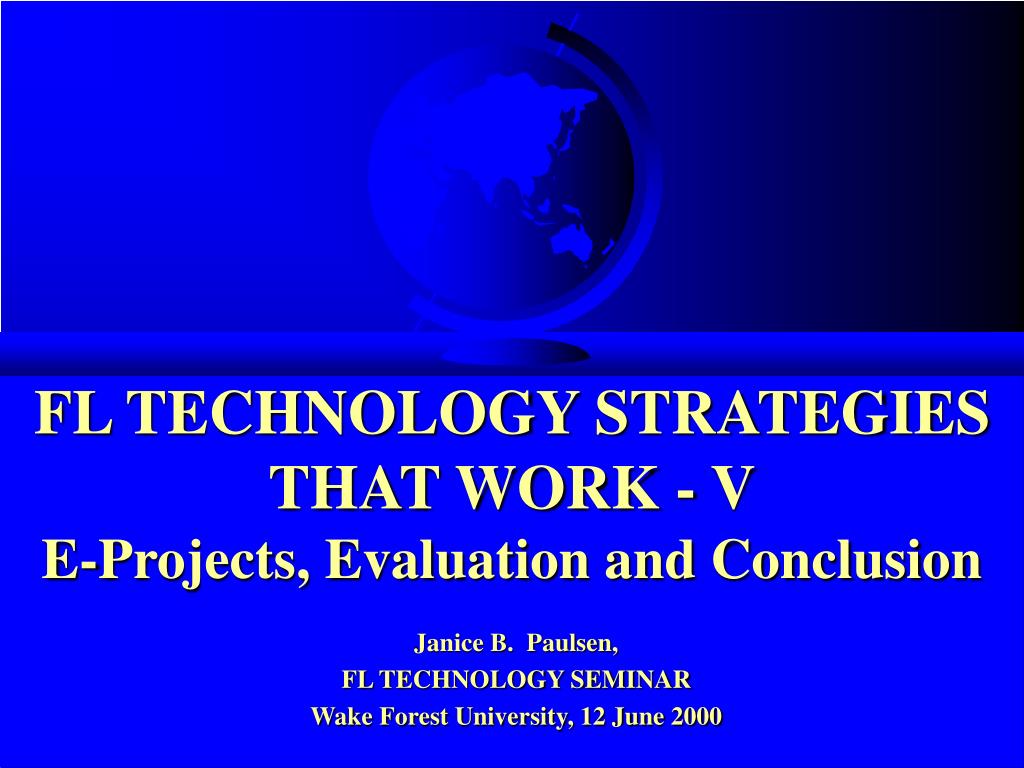 FL TECHNOLOGY STRATEGIES THAT WORK - V
E-Projects, Evaluation and Conclusion

Janice B. Paulsen,
FL TECHNOLOGY SEMINAR
Wake Forest University, 12 June 2000